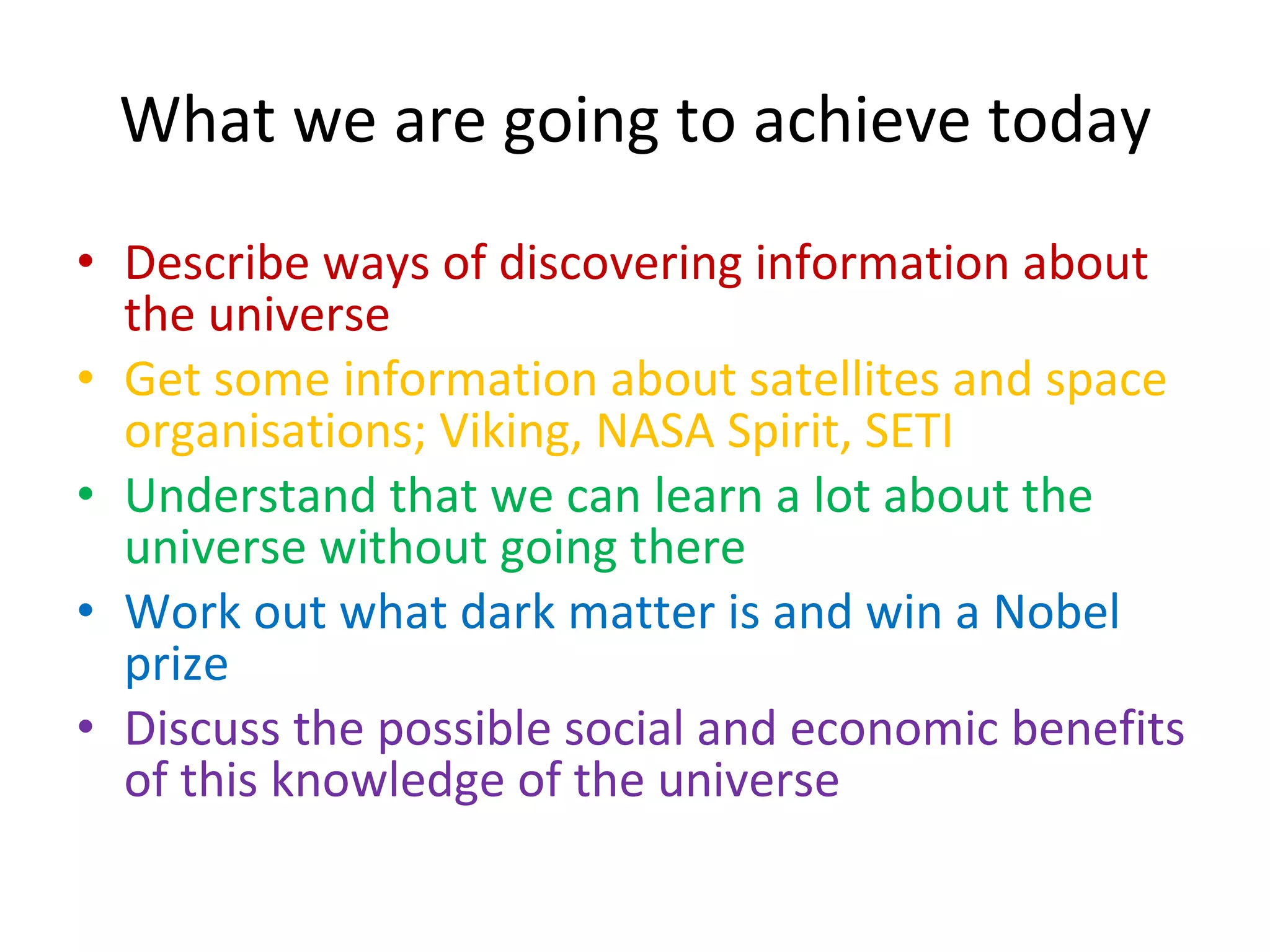 What we are going to achieve today

• Describe ways of discovering information about the universe
• Get some information about satellites and space organisations; Viking, NASA Spirit, SETI
• Understand that we can learn a lot about the universe without going there
• Work out what dark matter is and win a Nobel prize
• Discuss the possible social and economic benefits of this knowledge of the universe